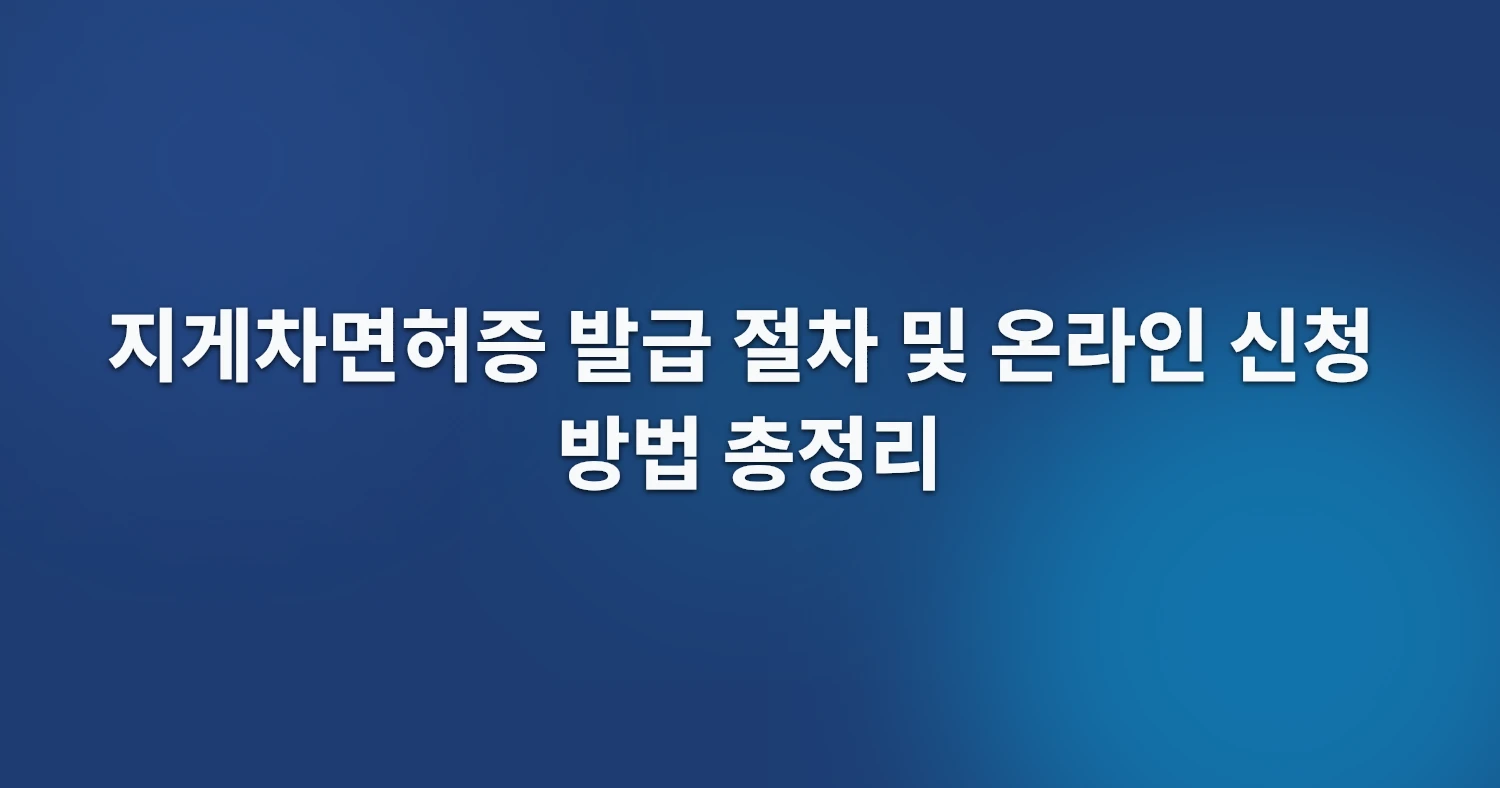 지게차면허증 발급 절차 및 온라인 신청 방법 총정리